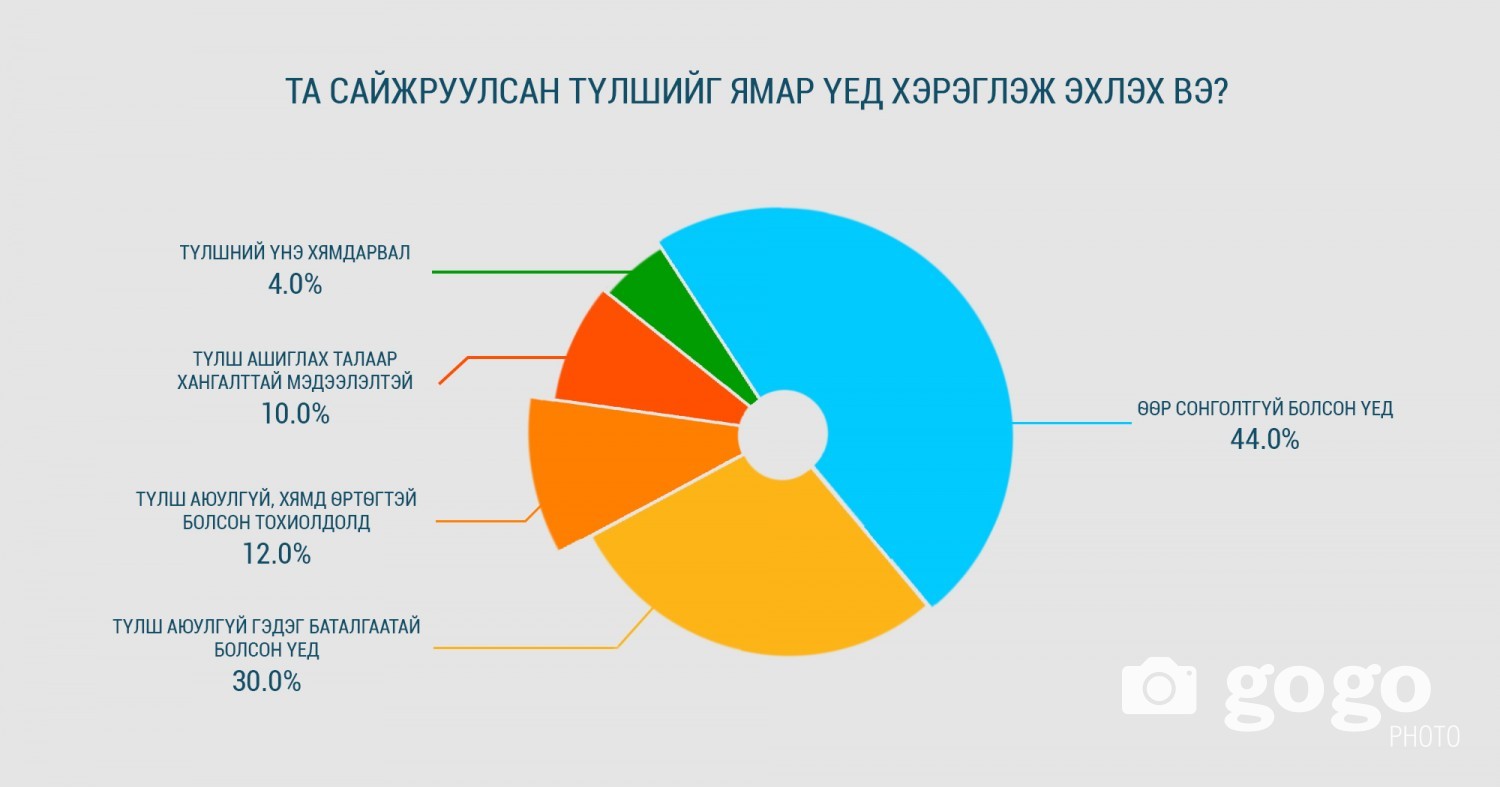 ТА САЙЖРУУЛСАН ТҮЛШИЙГ ЯМАР ҮЕД ХЭРЭГЛЭЖ ЭХЛЭХ ВЭ?

ТҮЛШНИЙ ҮНЭ ХЯМДАРВАЛ
4.0%

ТҮЛШ АШИГЛАХ ТАЛААР ХАНГАЛТТАЙ МЭДЭЭЛЭЛТЭЙ
10.0%

ТҮЛШ АЮУЛГҮЙ, ХЯМД ӨРТӨГТЭЙ БОЛСОН ТОХИОЛДОЛД
12.0%

ТҮЛШ АЮУЛГҮЙ ГЭДЭГ БАТАЛГААТАЙ БОЛСОН ҮЕД
30.0%

ӨӨР СОНГОЛТГҮЙ БОЛСОН ҮЕД
44.0%

gogo PHOTO